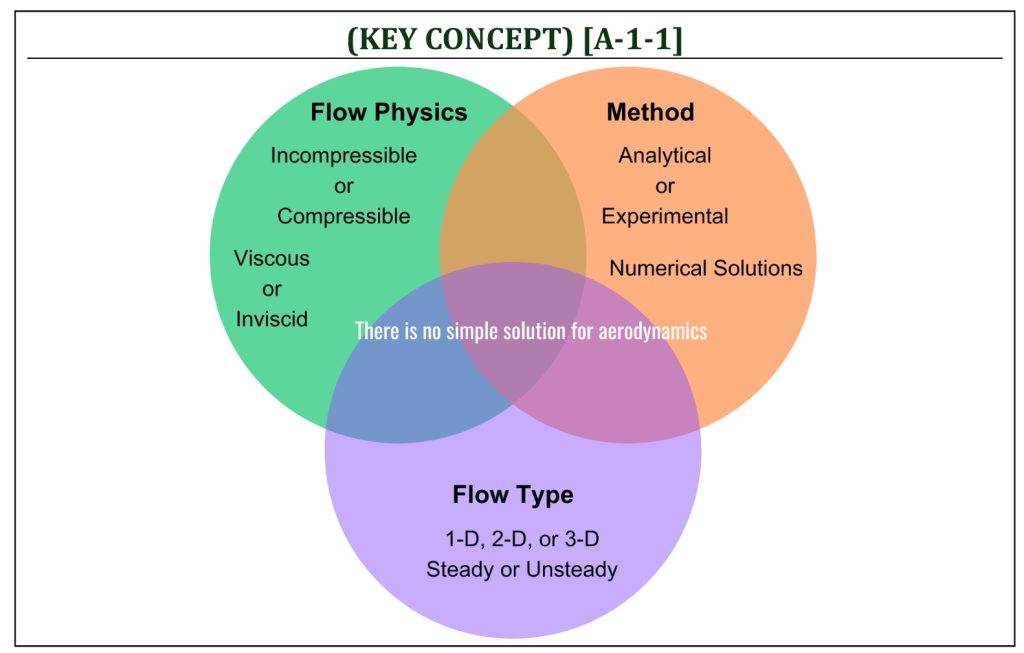 (KEY CONCEPT) [A-1-1]

Flow Physics

Incompressible
or
Compressible

Viscous
or
Inviscid

Method

Analytical
or
Experimental

Numerical Solutions

There is no simple solution for aerodynamics

Flow Type

1-D, 2-D, or 3-D
Steady or Unsteady